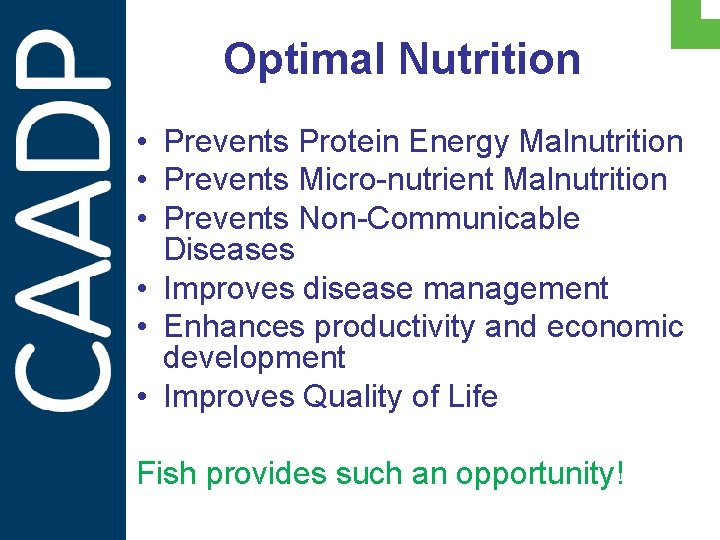 CAADP

Optimal Nutrition

• Prevents Protein Energy Malnutrition
• Prevents Micro-nutrient Malnutrition
• Prevents Non-Communicable Diseases
• Improves disease management
• Enhances productivity and economic development
• Improves Quality of Life

Fish provides such an opportunity!